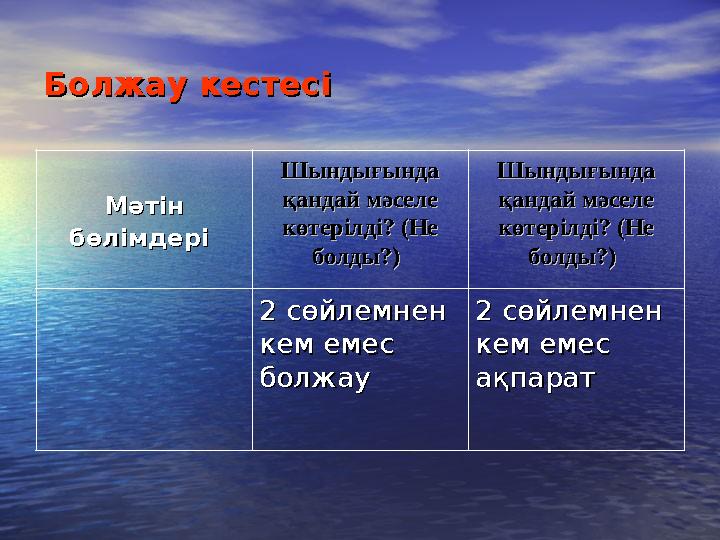 Болжау кестесі

| Мәтін бөлімдері | Шындығында қандай мәселе көтерілді? (Не болды?) | Шындығында қандай мәселе көтерілді? (Не болды?) |
|---|---|---|
| | 2 сөйлемнен кем емес болжау | 2 сөйлемнен кем емес ақпарат |